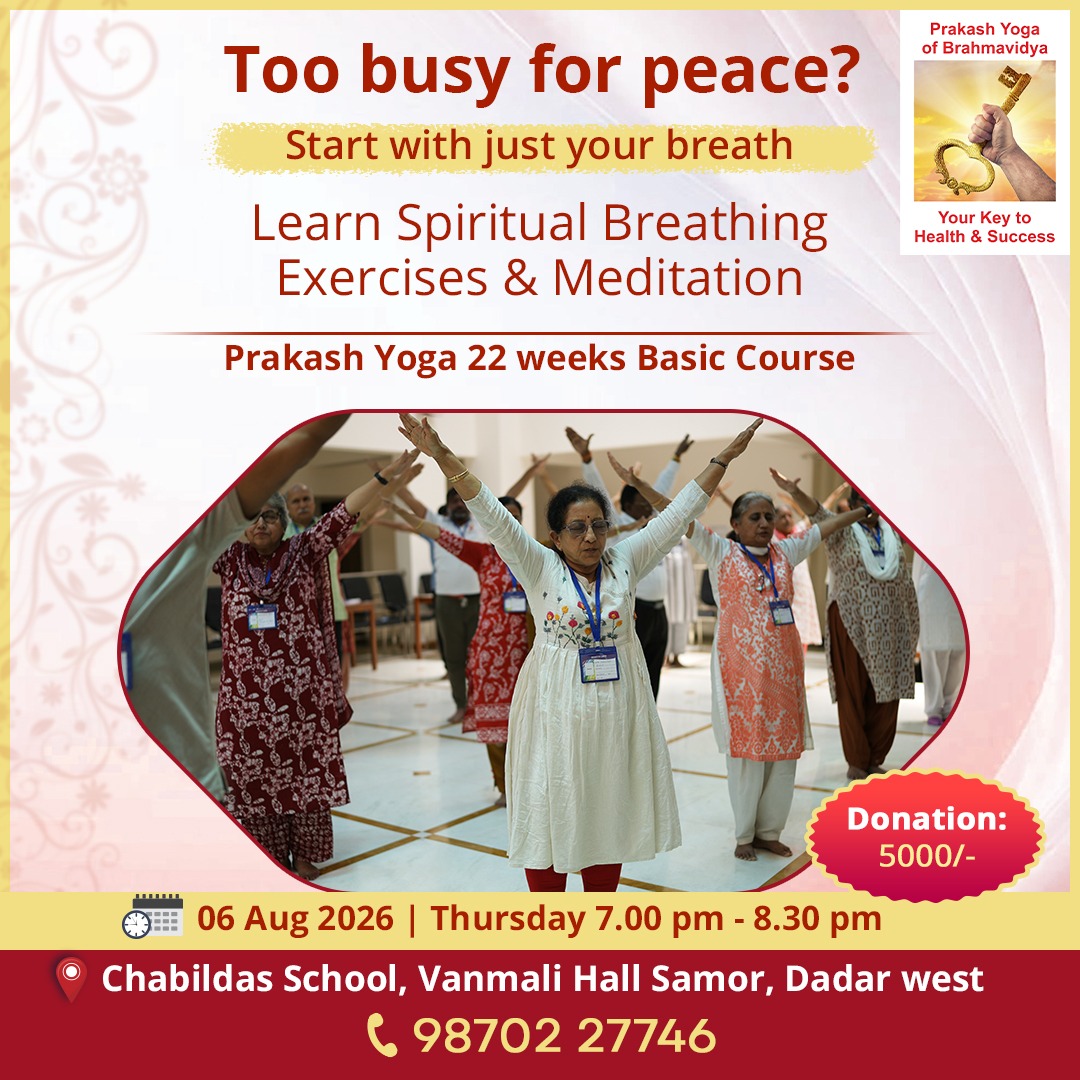 Too busy for peace?

Start with just your breath

Learn Spiritual Breathing Exercises & Meditation

Prakash Yoga 22 weeks Basic Course

Prakash Yoga of Brahmavidya

Your Key to Health & Success

Donation: 5000/-

06 Aug 2026 | Thursday 7.00 pm - 8.30 pm

Chabildas School, Vanmali Hall Samor, Dadar west

98702 27746